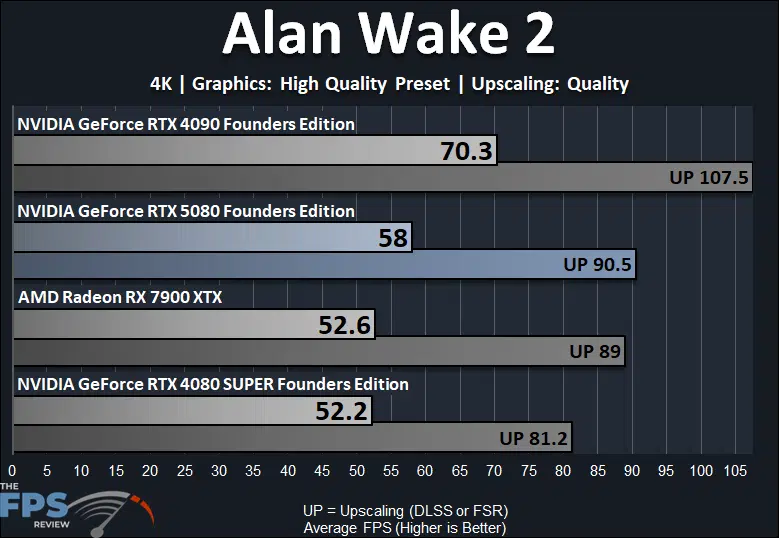 Alan Wake 2

4K | Graphics: High Quality Preset | Upscaling: Quality

NVIDIA GeForce RTX 4090 Founders Edition
70.3
UP 107.5

NVIDIA GeForce RTX 5080 Founders Edition
58
UP 90.5

AMD Radeon RX 7900 XTX
52.6
UP 89

NVIDIA GeForce RTX 4080 SUPER Founders Edition
52.2
UP 81.2

0 5 10 15 20 25 30 35 40 45 50 55 60 65 70 75 80 85 90 95 100 105

THE FPS REVIEW

UP = Upscaling (DLSS or FSR)
Average FPS (Higher is Better)